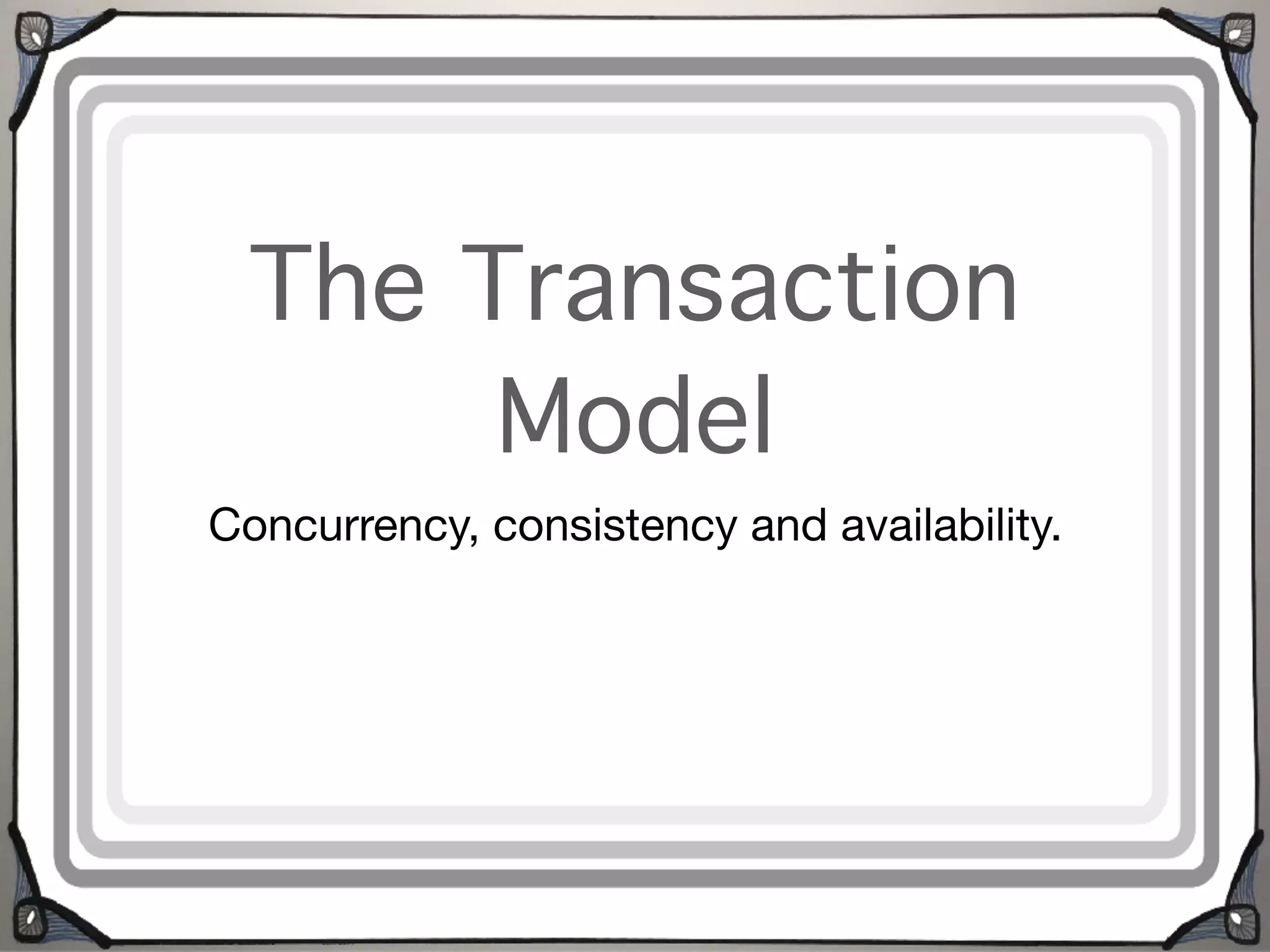 The Transaction Model

Concurrency, consistency and availability.